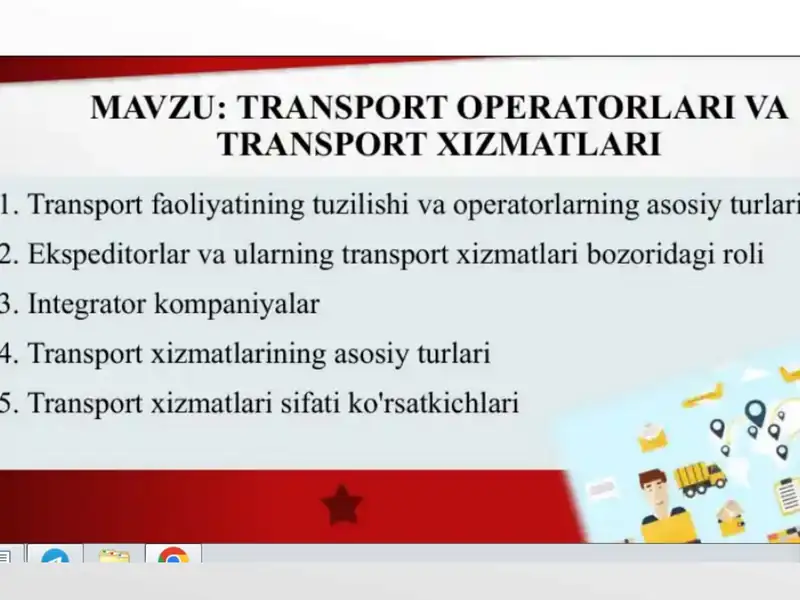 MAVZU: TRANSPORT OPERATORLARI VA TRANSPORT XIZMATLARI

1. Transport faoliyatining tuzilishi va operatorlarning asosiy turlari
2. Ekspeditorlar va ularning transport xizmatlari bozoridagi roli
3. Integrator kompaniyalar
4. Transport xizmatlarining asosiy turlari
5. Transport xizmatlari sifati ko'rsatkichlari